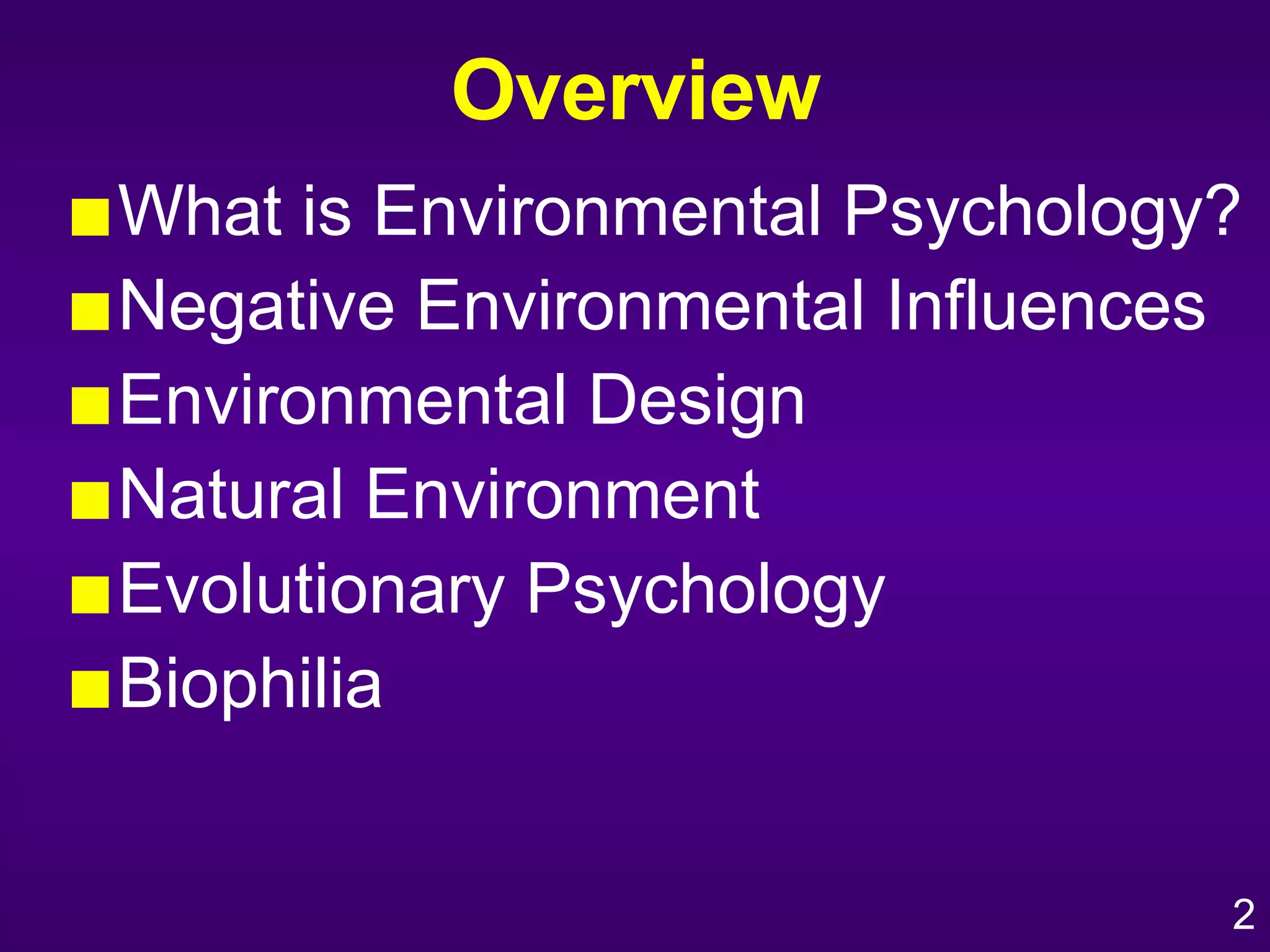 Overview

■ What is Environmental Psychology?
■ Negative Environmental Influences
■ Environmental Design
■ Natural Environment
■ Evolutionary Psychology
■ Biophilia

2